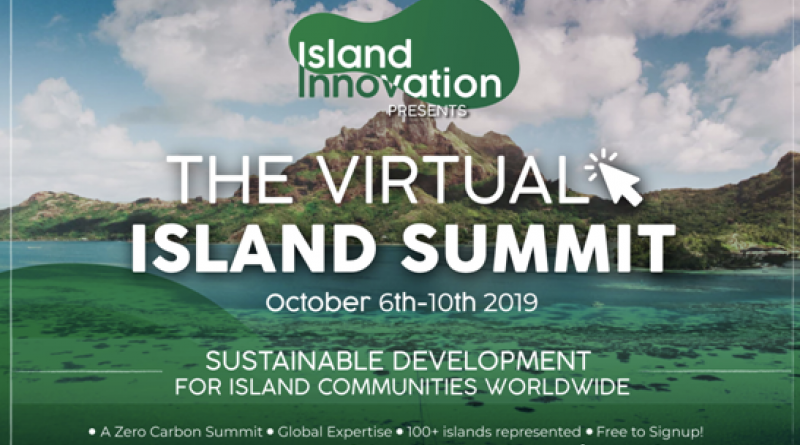 Island Innovation
PRESENTS

THE VIRTUAL
ISLAND SUMMIT

October 6th-10th 2019

SUSTAINABLE DEVELOPMENT
FOR ISLAND COMMUNITIES WORLDWIDE

• A Zero Carbon Summit • Global Expertise • 100+ islands represented • Free to Signup!